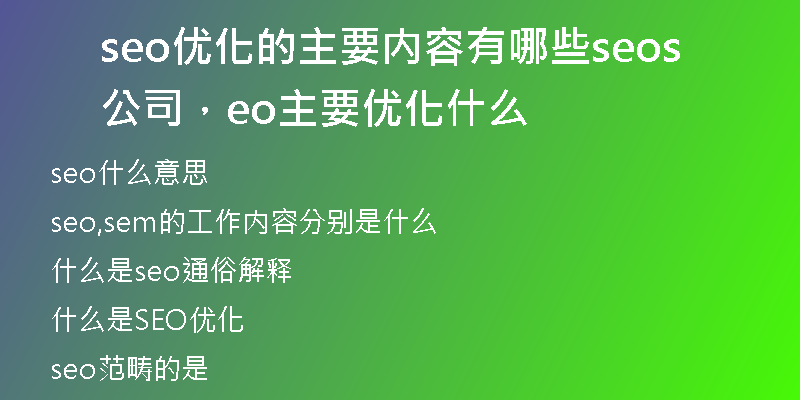 seo优化的主要内容有哪些seos公司，eo主要优化什么

seo什么意思

seo,sem的工作内容分别是什么

什么是seo通俗解释

什么是SEO优化

seo范畴的是